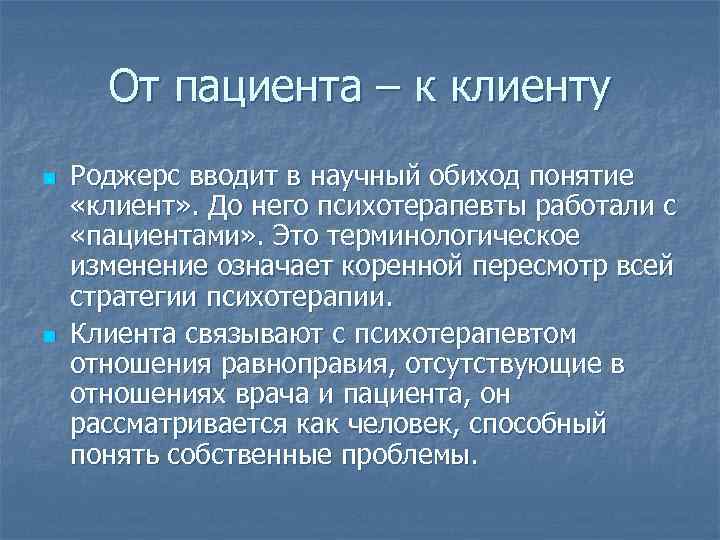 От пациента – к клиенту

Роджерс вводит в научный обиход понятие «клиент». До него психотерапевты работали с «пациентами». Это терминологическое изменение означает коренной пересмотр всей стратегии психотерапии.

Клиента связывают с психотерапевтом отношения равноправия, отсутствующие в отношениях врача и пациента, он рассматривается как человек, способный понять собственные проблемы.